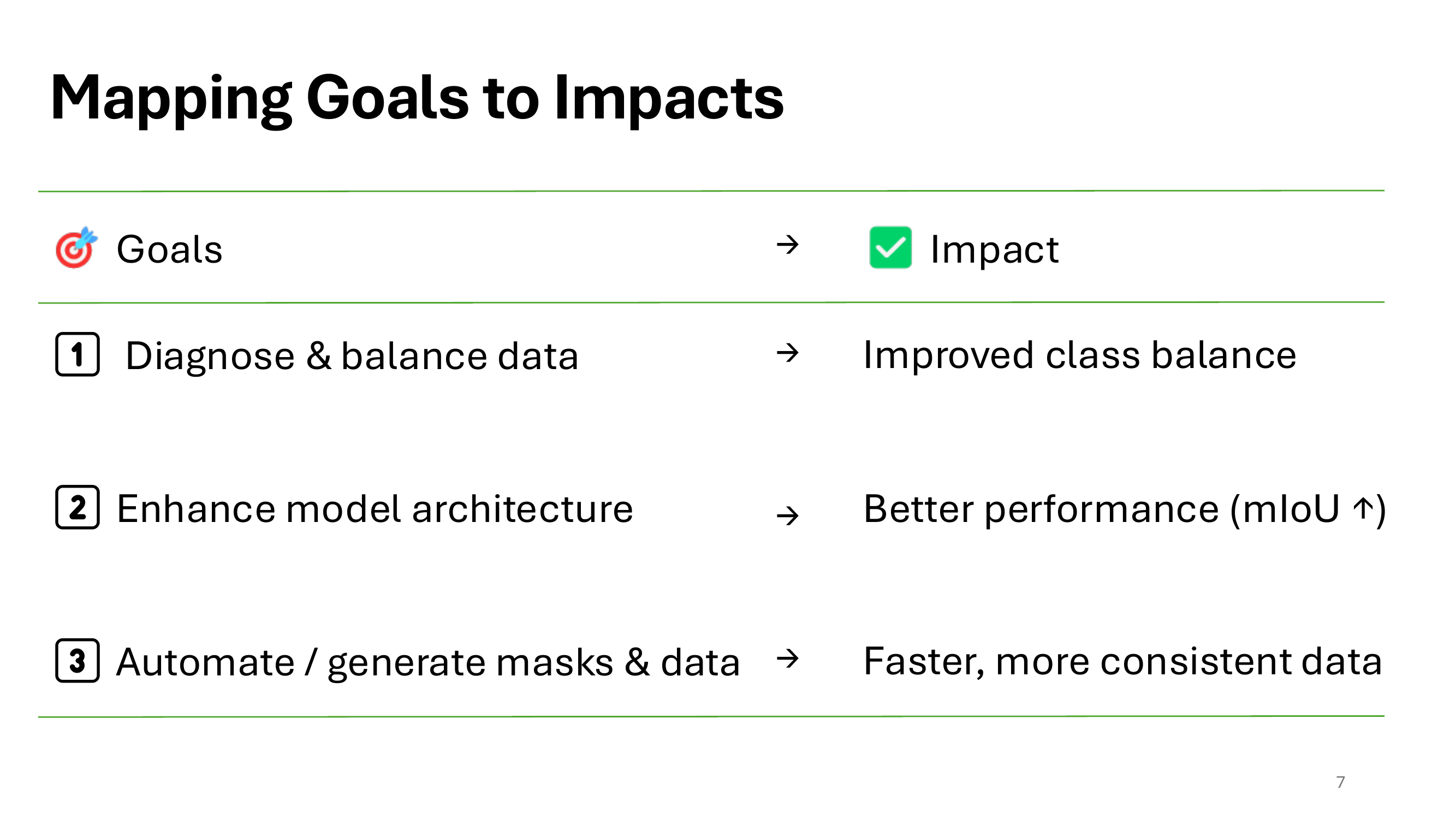 Mapping Goals to Impacts

| 🎯 Goals | → | ✅ Impact |
|---|---|---|
| 1 Diagnose & balance data | → | Improved class balance |
| 2 Enhance model architecture | → | Better performance (mIoU ↑) |
| 3 Automate / generate masks & data | → | Faster, more consistent data |

7